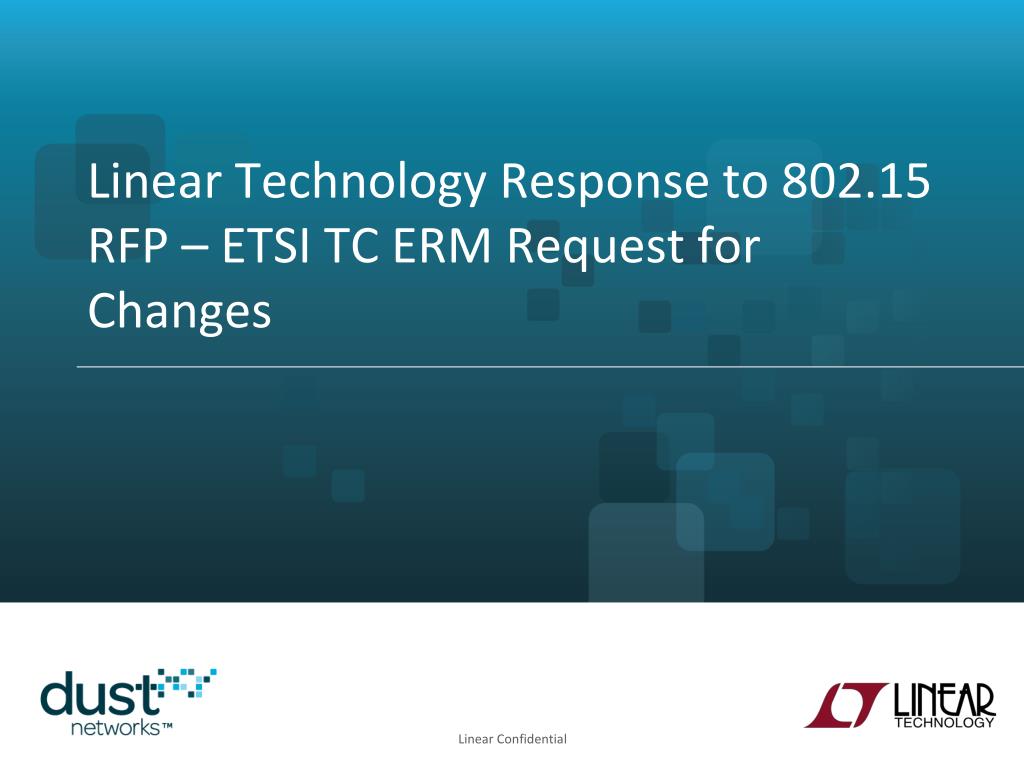 Linear Technology Response to 802.15 RFP – ETSI TC ERM Request for Changes

dust networks™

Linear Confidential

LT LINEAR TECHNOLOGY